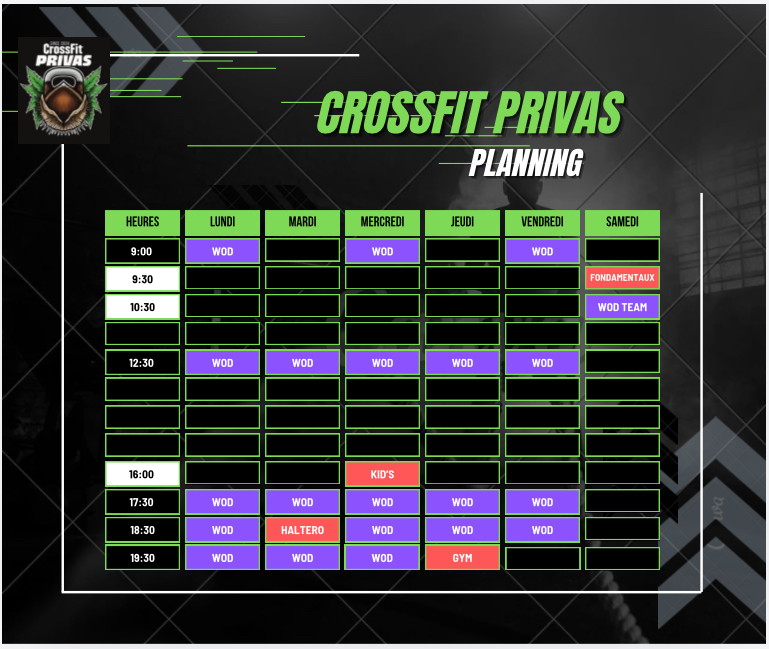 CrossFit PRIVAS

CROSSFIT PRIVAS
PLANNING

| HEURES | LUNDI | MARDI | MERCREDI | JEUDI | VENDREDI | SAMEDI |
|---|---|---|---|---|---|---|
| 9:00 | WOD | | WOD | | WOD | |
| 9:30 | | | | | | FONDAMENTAUX |
| 10:30 | | | | | | WOD TEAM |
| | | | | | | |
| 12:30 | WOD | WOD | WOD | WOD | WOD | |
| | | | | | | |
| | | | | | | |
| | | | | | | |
| 16:00 | | | KID'S | | | |
| 17:30 | WOD | WOD | WOD | WOD | WOD | |
| 18:30 | WOD | HALTERO | WOD | WOD | WOD | |
| 19:30 | WOD | WOD | WOD | GYM | | |